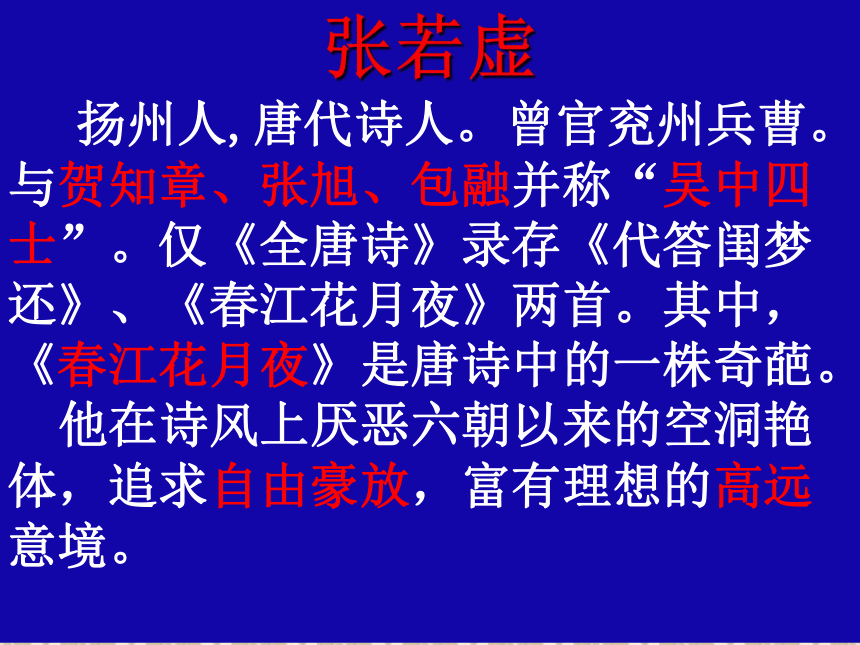 张若虚

扬州人, 唐代诗人。曾官兖州兵曹。与贺知章、张旭、包融并称“吴中四士”。仅《全唐诗》录存《代答闺梦还》、《春江花月夜》两首。其中，《春江花月夜》是唐诗中的一株奇葩。

他在诗风上厌恶六朝以来的空洞艳体，追求自由豪放，富有理想的高远意境。